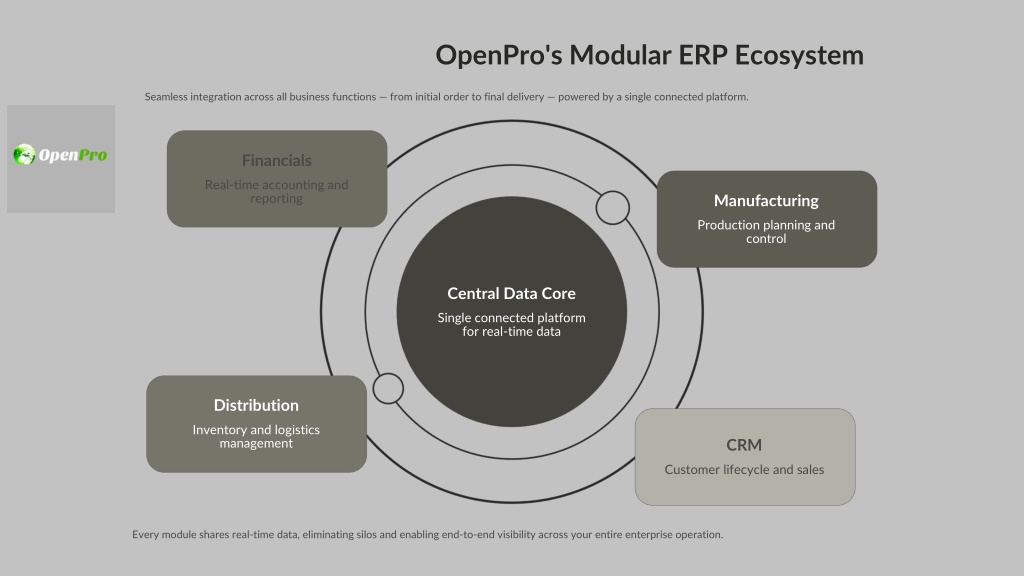 OpenPro's Modular ERP Ecosystem

Seamless integration across all business functions — from initial order to final delivery — powered by a single connected platform.

OpenPro

Financials

Real-time accounting and reporting

Manufacturing

Production planning and control

Central Data Core

Single connected platform for real-time data

Distribution

Inventory and logistics management

CRM

Customer lifecycle and sales

Every module shares real-time data, eliminating silos and enabling end-to-end visibility across your entire enterprise operation.